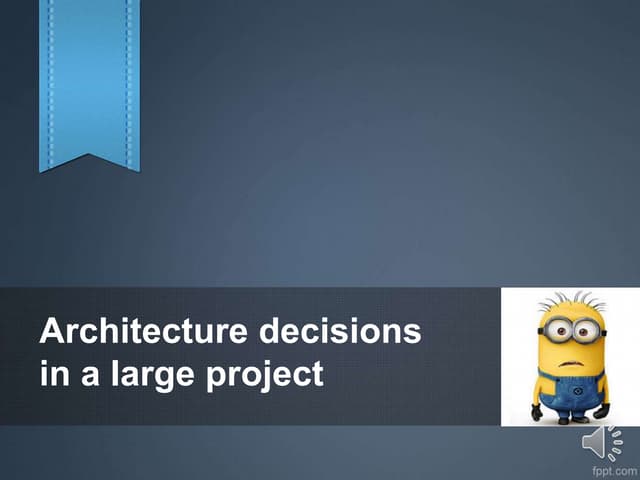 Architecture decisions in a large project

fppt.com